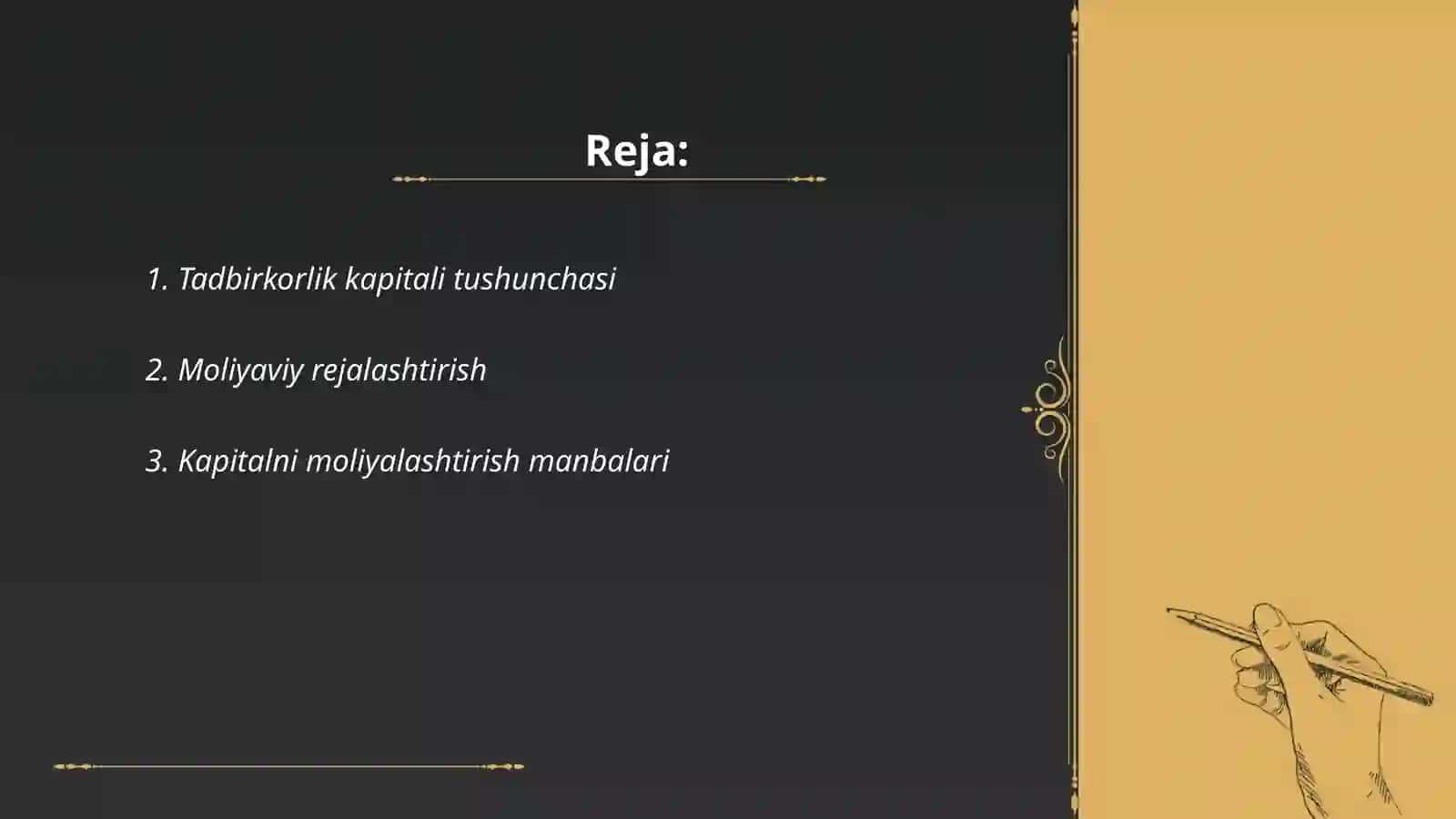 Reja:

1. Tadbirkorlik kapitali tushunchasi

2. Moliyaviy rejalashtirish

3. Kapitalni moliyalashtirish manbalari